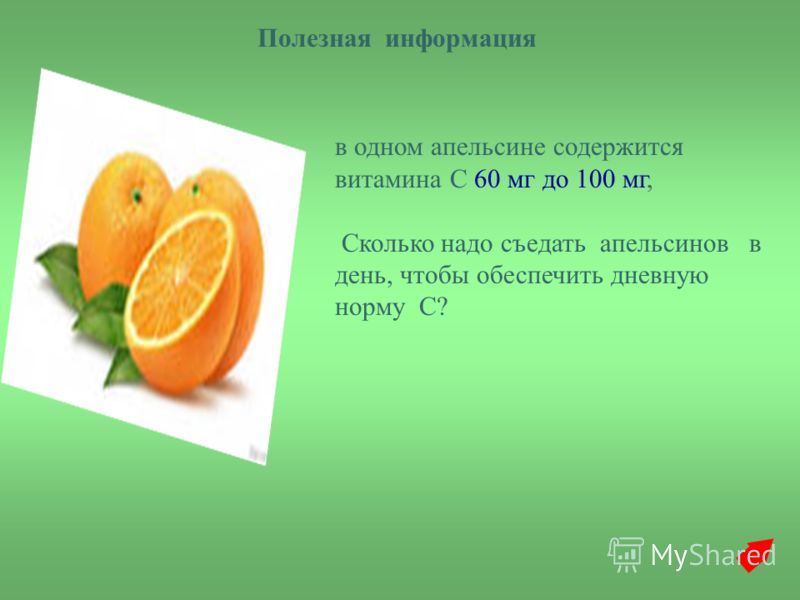 Полезная информация

в одном апельсине содержится витамина С 60 мг до 100 мг,

Сколько надо съедать апельсинов в день, чтобы обеспечить дневную норму С?

MyShared